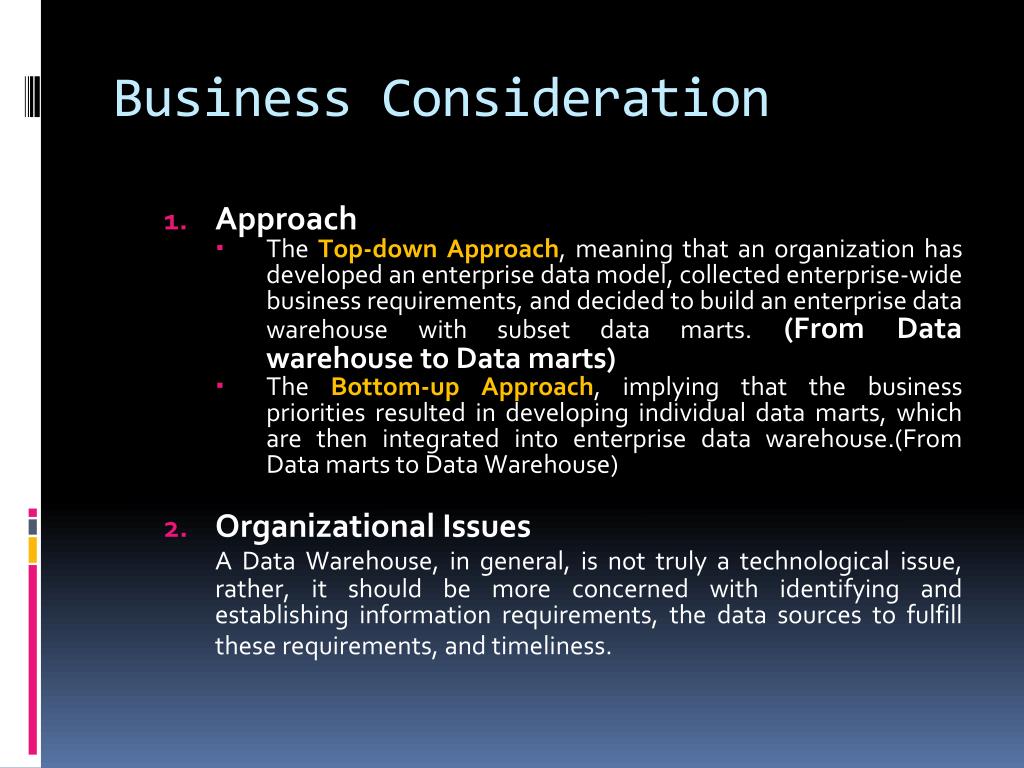 Business Consideration

1. Approach

▪ The Top-down Approach, meaning that an organization has developed an enterprise data model, collected enterprise-wide business requirements, and decided to build an enterprise data warehouse with subset data marts. (From Data warehouse to Data marts)

▪ The Bottom-up Approach, implying that the business priorities resulted in developing individual data marts, which are then integrated into enterprise data warehouse.(From Data marts to Data Warehouse)

2. Organizational Issues

A Data Warehouse, in general, is not truly a technological issue, rather, it should be more concerned with identifying and establishing information requirements, the data sources to fulfill these requirements, and timeliness.